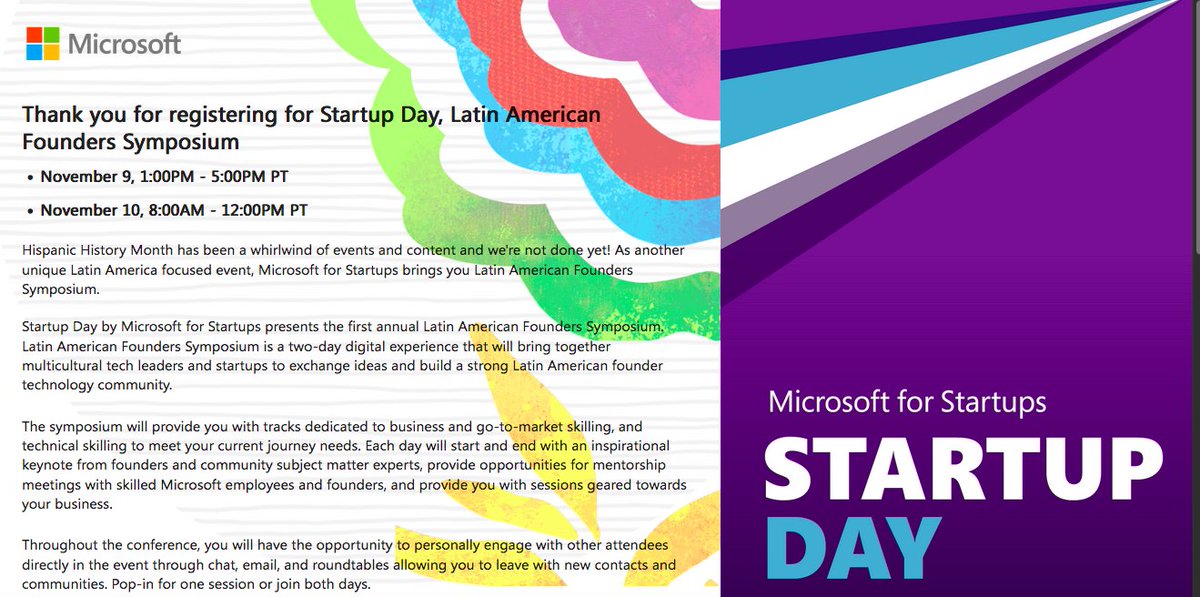 Microsoft

Thank you for registering for Startup Day, Latin American Founders Symposium

• November 9, 1:00PM - 5:00PM PT

• November 10, 8:00AM - 12:00PM PT

Hispanic History Month has been a whirlwind of events and content and we're not done yet! As another unique Latin America focused event, Microsoft for Startups brings you Latin American Founders Symposium.

Startup Day by Microsoft for Startups presents the first annual Latin American Founders Symposium. Latin American Founders Symposium is a two-day digital experience that will bring together multicultural tech leaders and startups to exchange ideas and build a strong Latin American founder technology community.

The symposium will provide you with tracks dedicated to business and go-to-market skilling, and technical skilling to meet your current journey needs. Each day will start and end with an inspirational keynote from founders and community subject matter experts, provide opportunities for mentorship meetings with skilled Microsoft employees and founders, and provide you with sessions geared towards your business.

Throughout the conference, you will have the opportunity to personally engage with other attendees directly in the event through chat, email, and roundtables allowing you to leave with new contacts and communities. Pop-in for one session or join both days.

Microsoft for Startups
STARTUP
DAY